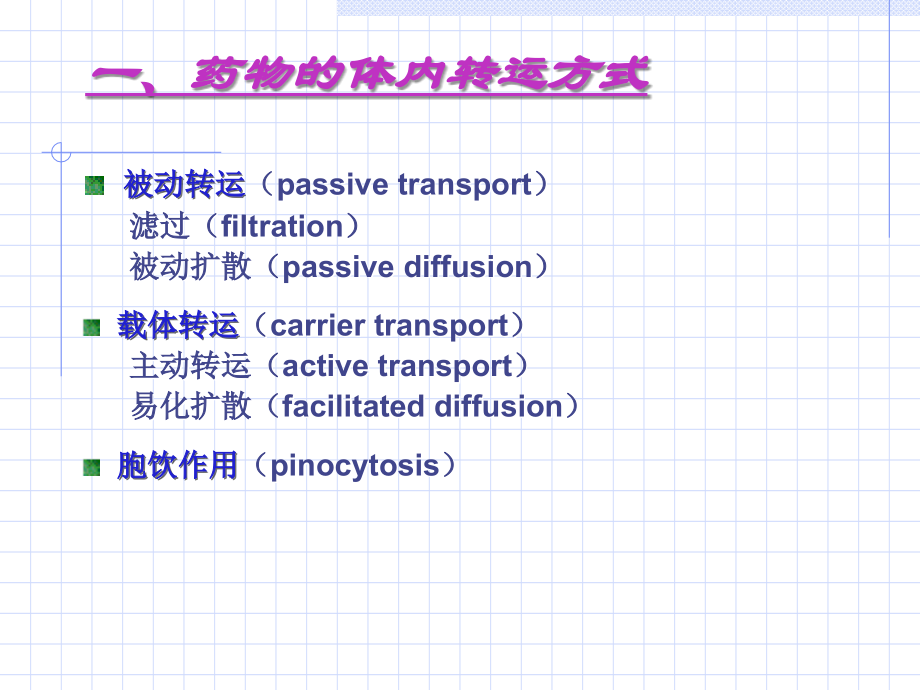 一、药物的体内转运方式

被动转运（passive transport）
滤过（filtration）
被动扩散（passive diffusion）

载体转运（carrier transport）
主动转运（active transport）
易化扩散（facilitated diffusion）

胞饮作用（pinocytosis）